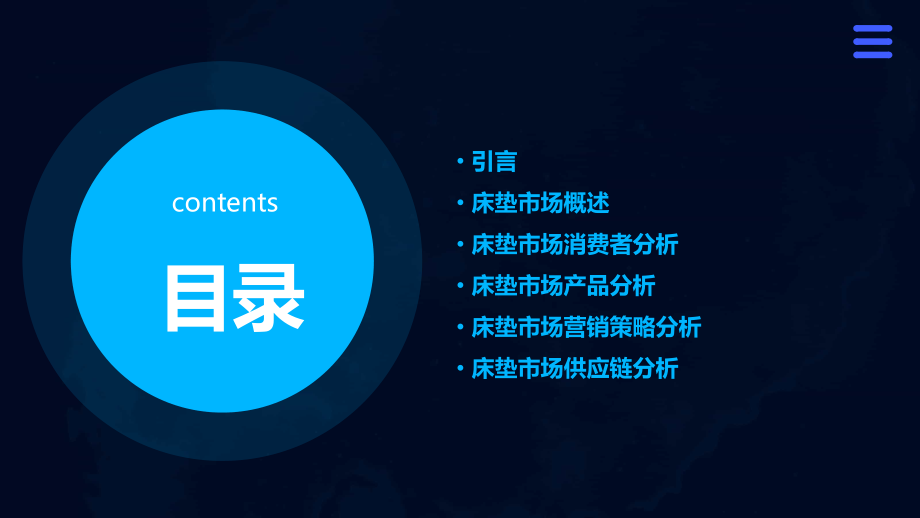 contents

目录

• 引言
• 床垫市场概述
• 床垫市场消费者分析
• 床垫市场产品分析
• 床垫市场营销策略分析
• 床垫市场供应链分析